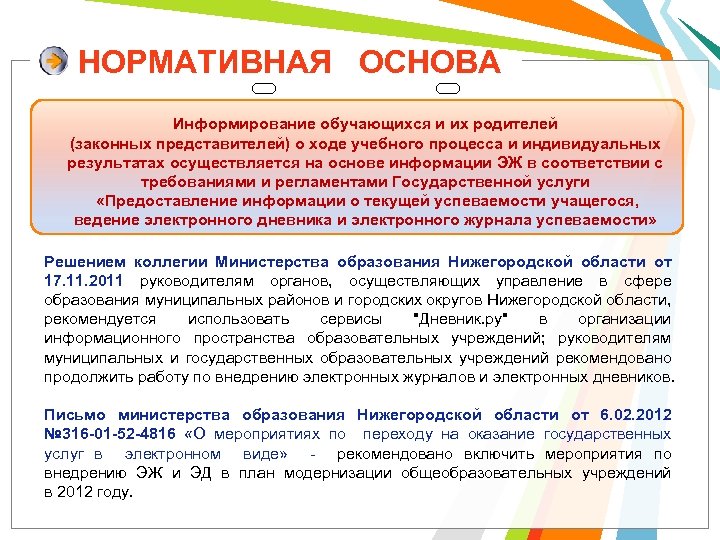 НОРМАТИВНАЯ ОСНОВА

Информирование обучающихся и их родителей (законных представителей) о ходе учебного процесса и индивидуальных результатах осуществляется на основе информации ЭЖ в соответствии с требованиями и регламентами Государственной услуги «Предоставление информации о текущей успеваемости учащегося, ведение электронного дневника и электронного журнала успеваемости»

Решением коллегии Министерства образования Нижегородской области от 17.11.2011 руководителям органов, осуществляющих управление в сфере образования муниципальных районов и городских округов Нижегородской области, рекомендуется использовать сервисы "Дневник.ру" в организации информационного пространства образовательных учреждений; руководителям муниципальных и государственных образовательных учреждений рекомендовано продолжить работу по внедрению электронных журналов и электронных дневников.

Письмо министерства образования Нижегородской области от 6.02.2012 №316-01-52-4816 «О мероприятиях по переходу на оказание государственных услуг в электронном виде» - рекомендовано включить мероприятия по внедрению ЭЖ и ЭД в план модернизации общеобразовательных учреждений в 2012 году.